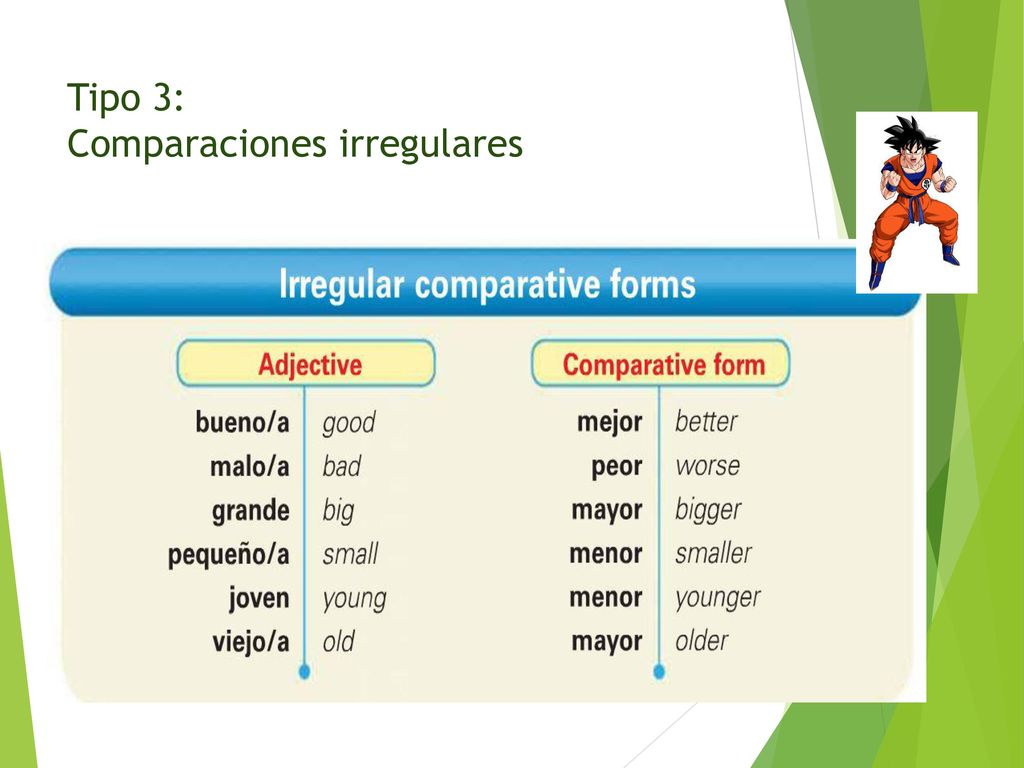 Tipo 3:
Comparaciones irregulares

Irregular comparative forms

| Adjective | | Comparative form | |
|---|---|---|---|
| bueno/a | good | mejor | better |
| malo/a | bad | peor | worse |
| grande | big | mayor | bigger |
| pequeño/a | small | menor | smaller |
| joven | young | menor | younger |
| viejo/a | old | mayor | older |